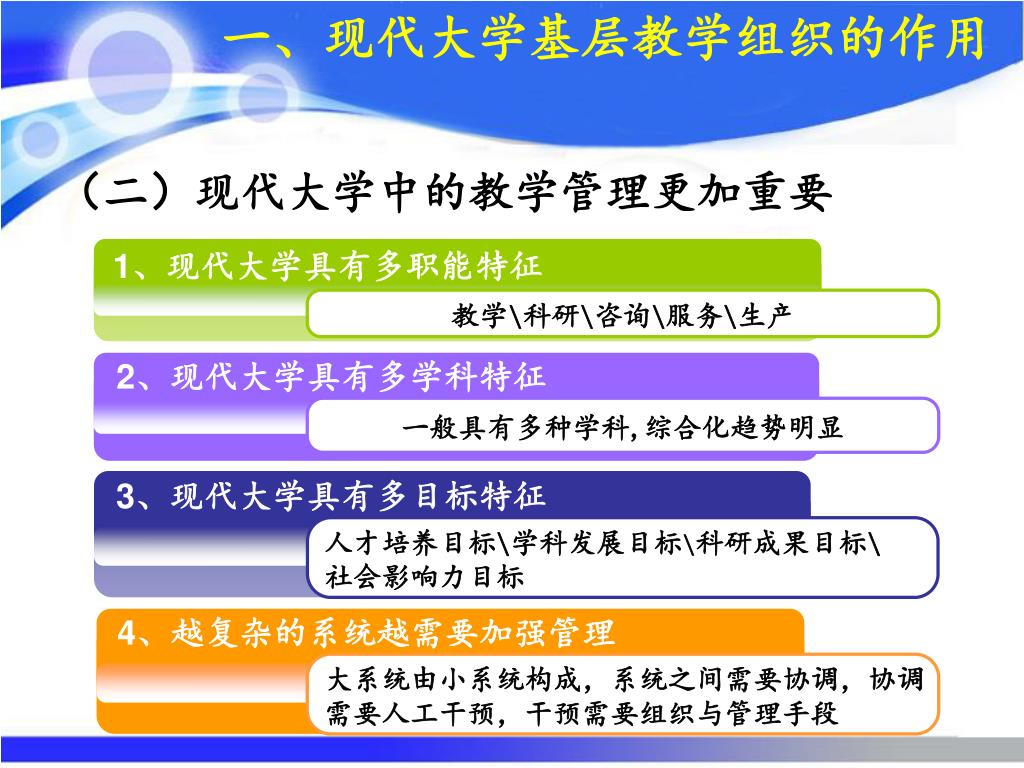 一、现代大学基层教学组织的作用

（二）现代大学中的教学管理更加重要

1、现代大学具有多职能特征

教学\科研\咨询\服务\生产

2、现代大学具有多学科特征

一般具有多种学科,综合化趋势明显

3、现代大学具有多目标特征

人才培养目标\学科发展目标\科研成果目标\社会影响力目标

4、越复杂的系统越需要加强管理

大系统由小系统构成，系统之间需要协调，协调需要人工干预，干预需要组织与管理手段